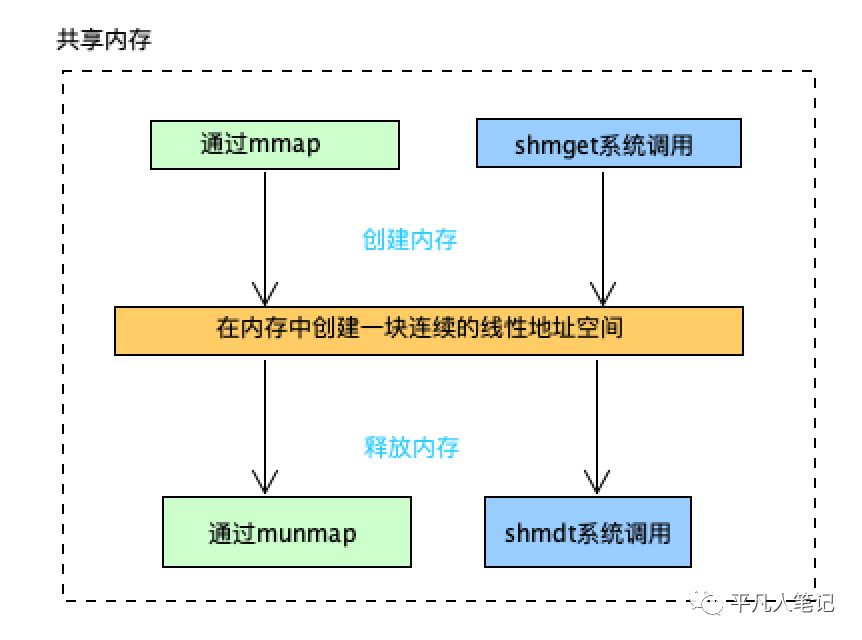 共享内存

通过mmap

shmget系统调用

创建内存

在内存中创建一块连续的线性地址空间

释放内存

通过munmap

shmdt系统调用

平凡人笔记